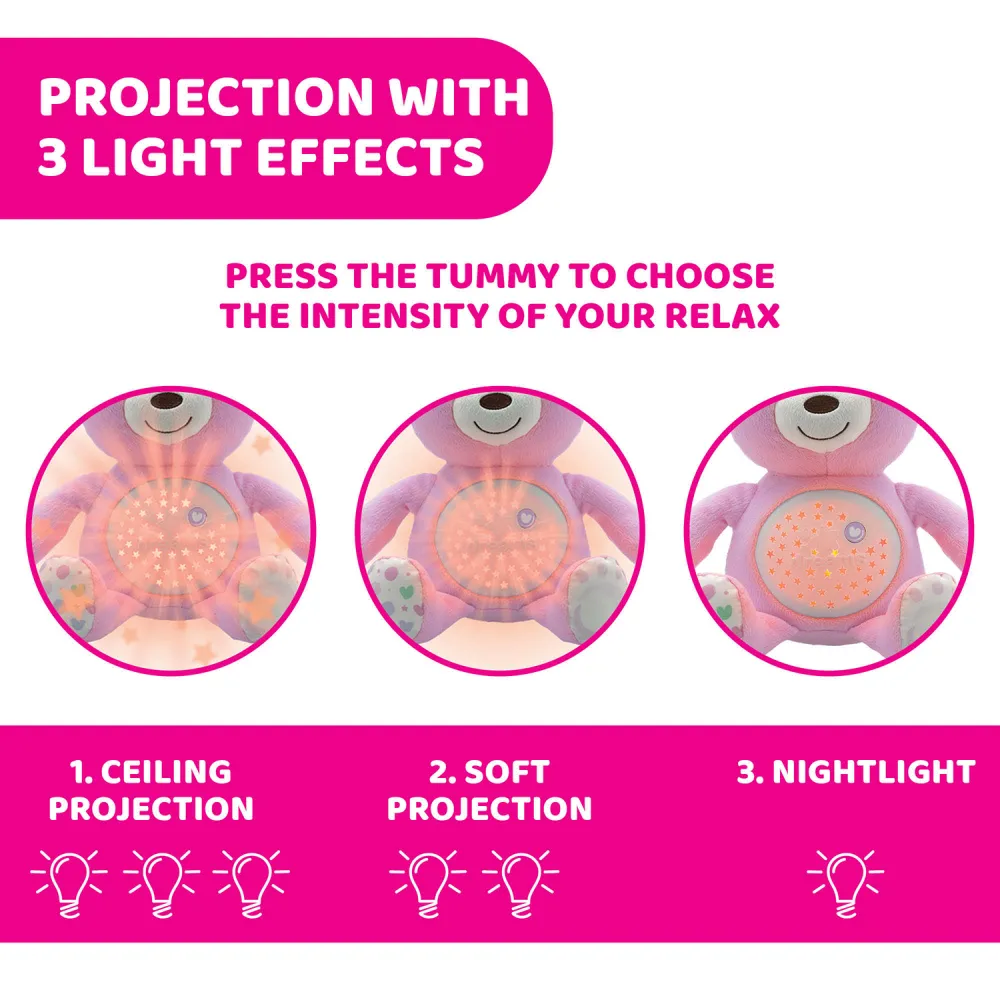 PROJECTION WITH 3 LIGHT EFFECTS

PRESS THE TUMMY TO CHOOSE THE INTENSITY OF YOUR RELAX

1. CEILING PROJECTION

2. SOFT PROJECTION

3. NIGHTLIGHT